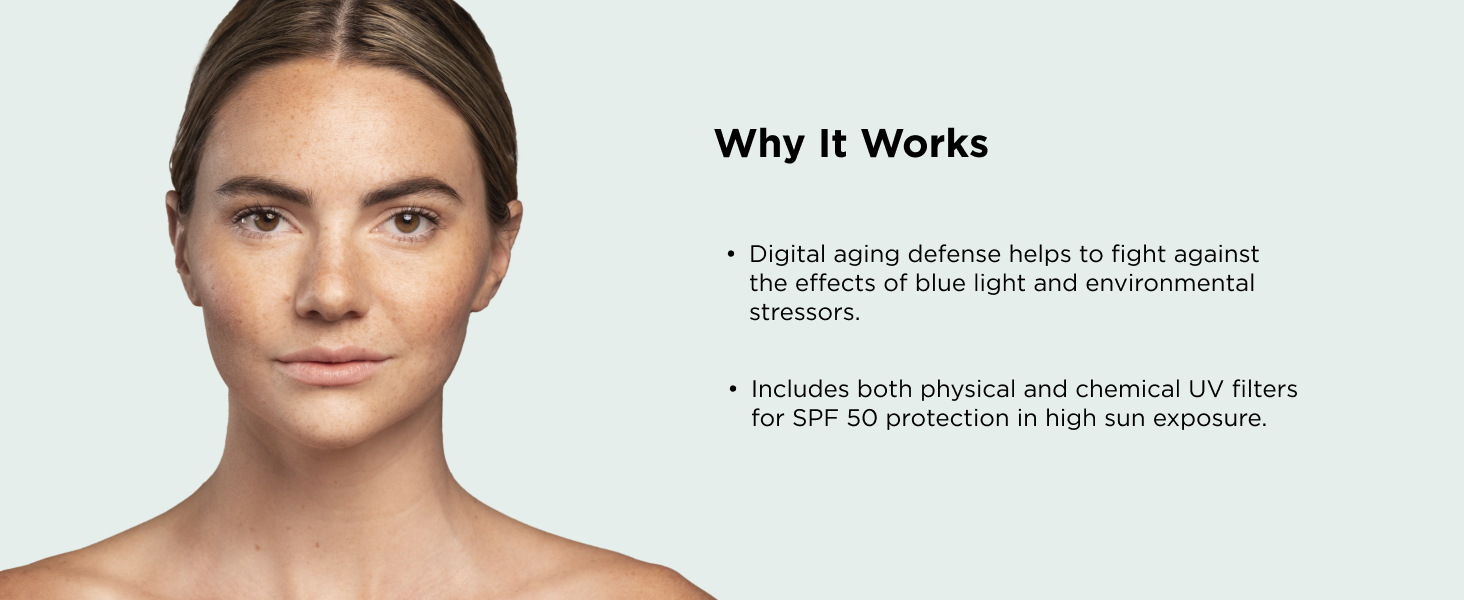 Why It Works

• Digital aging defense helps to fight against the effects of blue light and environmental stressors.

• Includes both physical and chemical UV filters for SPF 50 protection in high sun exposure.